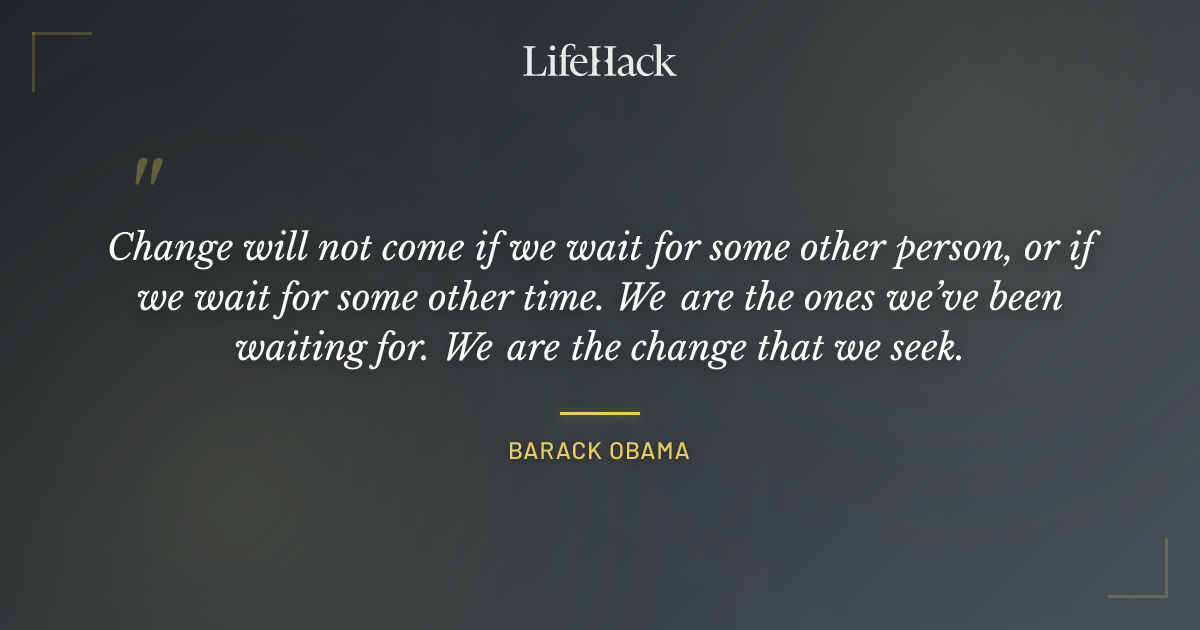 LifeHack

"

Change will not come if we wait for some other person, or if we wait for some other time. We are the ones we've been waiting for. We are the change that we seek.

BARACK OBAMA